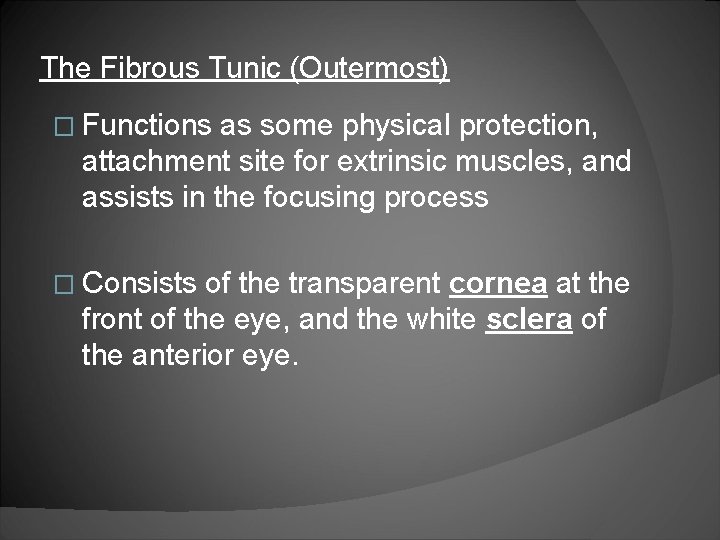 The Fibrous Tunic (Outermost)

□ Functions as some physical protection, attachment site for extrinsic muscles, and assists in the focusing process

□ Consists of the transparent cornea at the front of the eye, and the white sclera of the anterior eye.